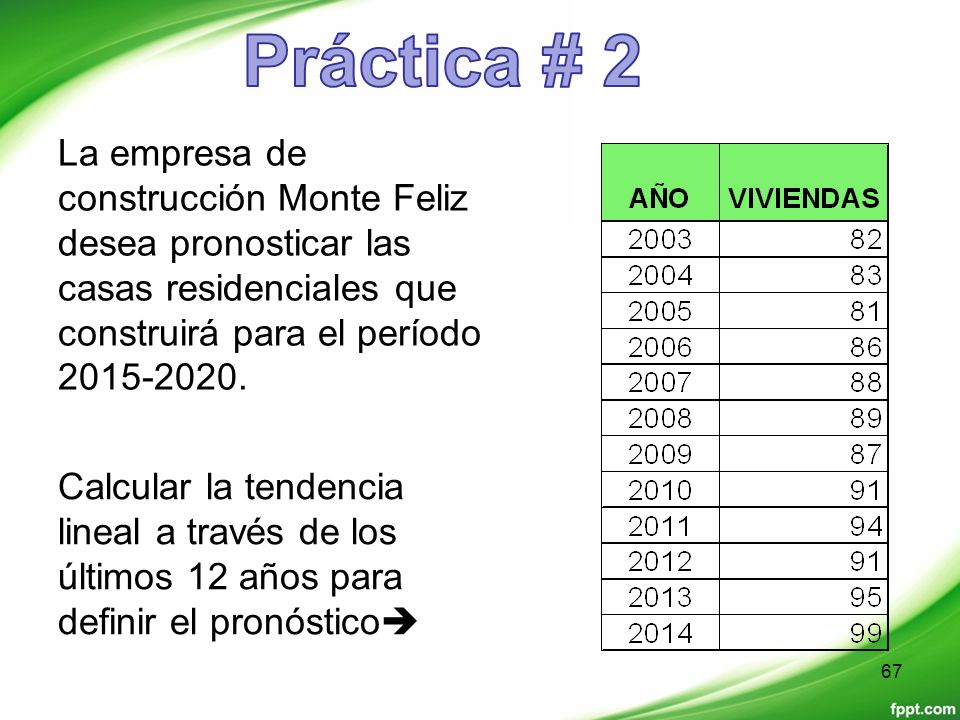 Práctica # 2

La empresa de construcción Monte Feliz desea pronosticar las casas residenciales que construirá para el período 2015-2020.

Calcular la tendencia lineal a través de los últimos 12 años para definir el pronóstico➔

| AÑO | VIVIENDAS |
|---|---|
| 2003 | 82 |
| 2004 | 83 |
| 2005 | 81 |
| 2006 | 86 |
| 2007 | 88 |
| 2008 | 89 |
| 2009 | 87 |
| 2010 | 91 |
| 2011 | 94 |
| 2012 | 91 |
| 2013 | 95 |
| 2014 | 99 |

67

fppt.com